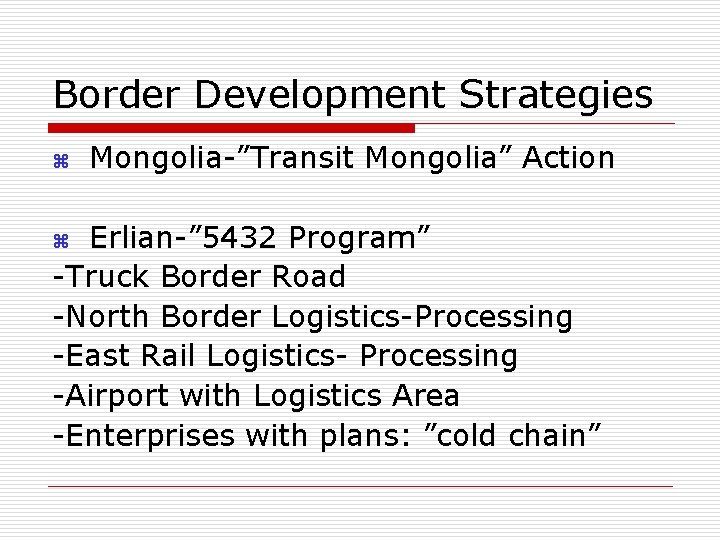 Border Development Strategies

⌘ Mongolia-”Transit Mongolia” Action

⌘ Erlian-”5432 Program”
-Truck Border Road
-North Border Logistics-Processing
-East Rail Logistics- Processing
-Airport with Logistics Area
-Enterprises with plans: ”cold chain”